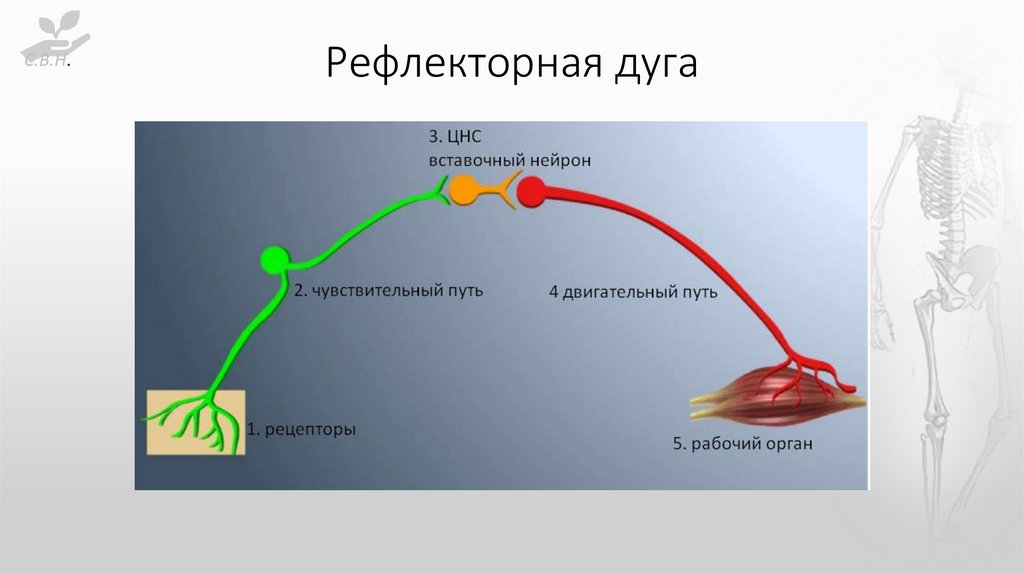 С.В.Н.

Рефлекторная дуга

3. ЦНС
вставочный нейрон

2. чувствительный путь

4 двигательный путь

1. рецепторы

5. рабочий орган